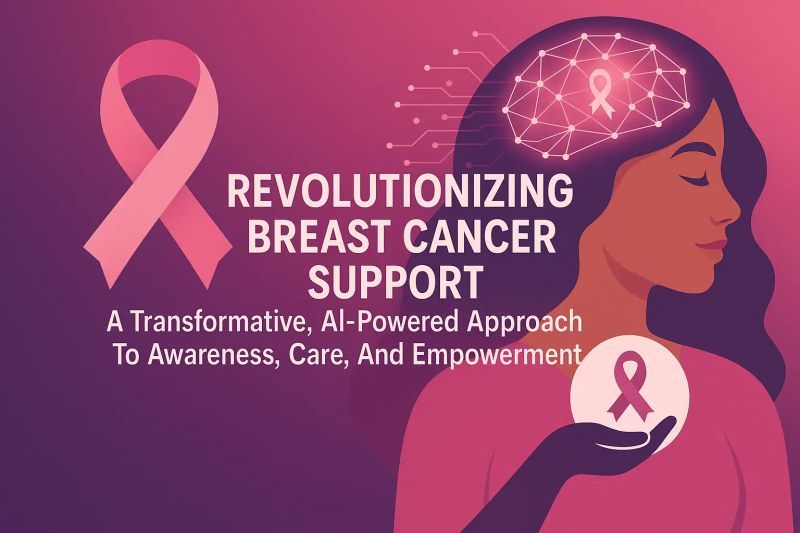 REVOLUTIONIZING BREAST CANCER SUPPORT

A Transformative, AI-Powered Approach To Awareness, Care, And Empowerment